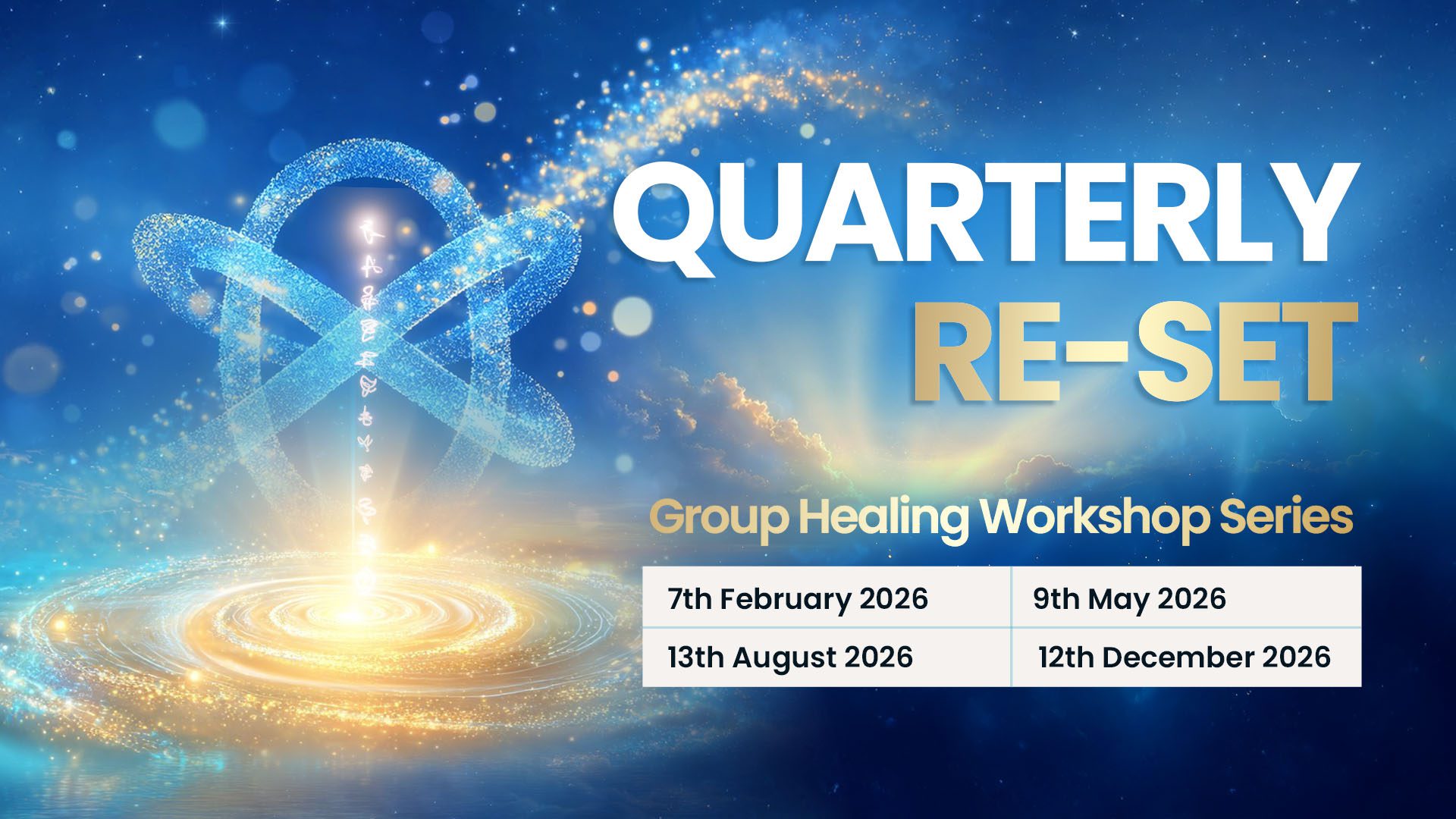 QUARTERLY
RE-SET

Group Healing Workshop Series

| 7th February 2026 | 9th May 2026 |
|---|---|
| 13th August 2026 | 12th December 2026 |